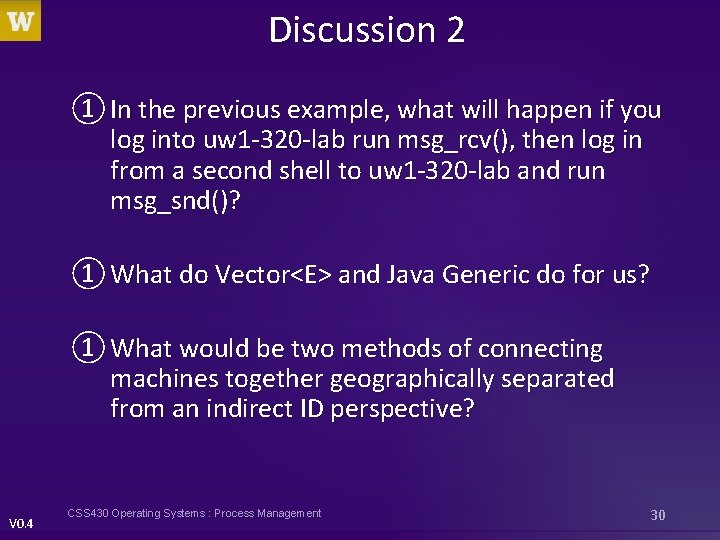 W

Discussion 2

① In the previous example, what will happen if you log into uw1-320-lab run msg_rcv(), then log in from a second shell to uw1-320-lab and run msg_snd()?

① What do Vector<E> and Java Generic do for us?

① What would be two methods of connecting machines together geographically separated from an indirect ID perspective?

V0.4

CSS430 Operating Systems : Process Management

30